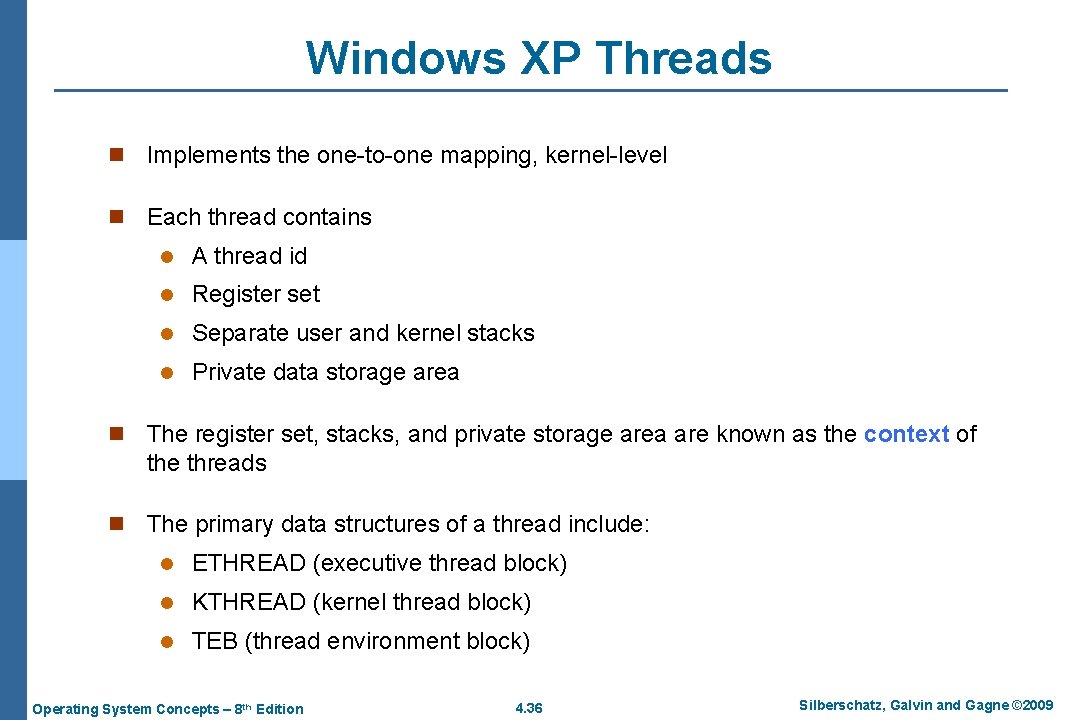 Windows XP Threads

n Implements the one-to-one mapping, kernel-level

n Each thread contains

l A thread id

l Register set

l Separate user and kernel stacks

l Private data storage area

n The register set, stacks, and private storage area are known as the context of the threads

n The primary data structures of a thread include:

l ETHREAD (executive thread block)

l KTHREAD (kernel thread block)

l TEB (thread environment block)

Operating System Concepts – 8th Edition 4.36 Silberschatz, Galvin and Gagne ©2009